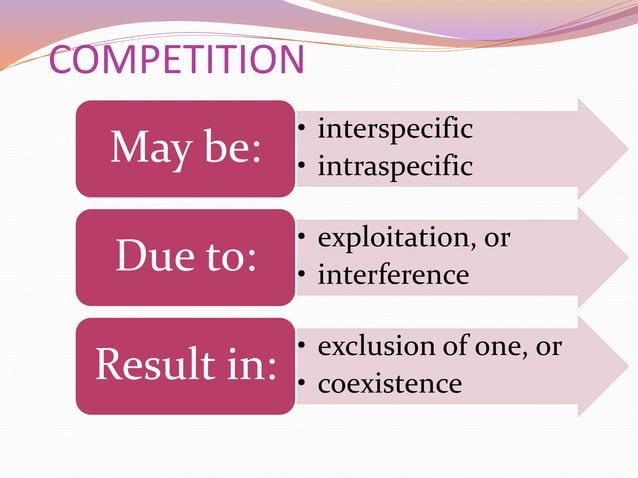 COMPETITION

May be:
• interspecific
• intraspecific

Due to:
• exploitation, or
• interference

Result in:
• exclusion of one, or
• coexistence